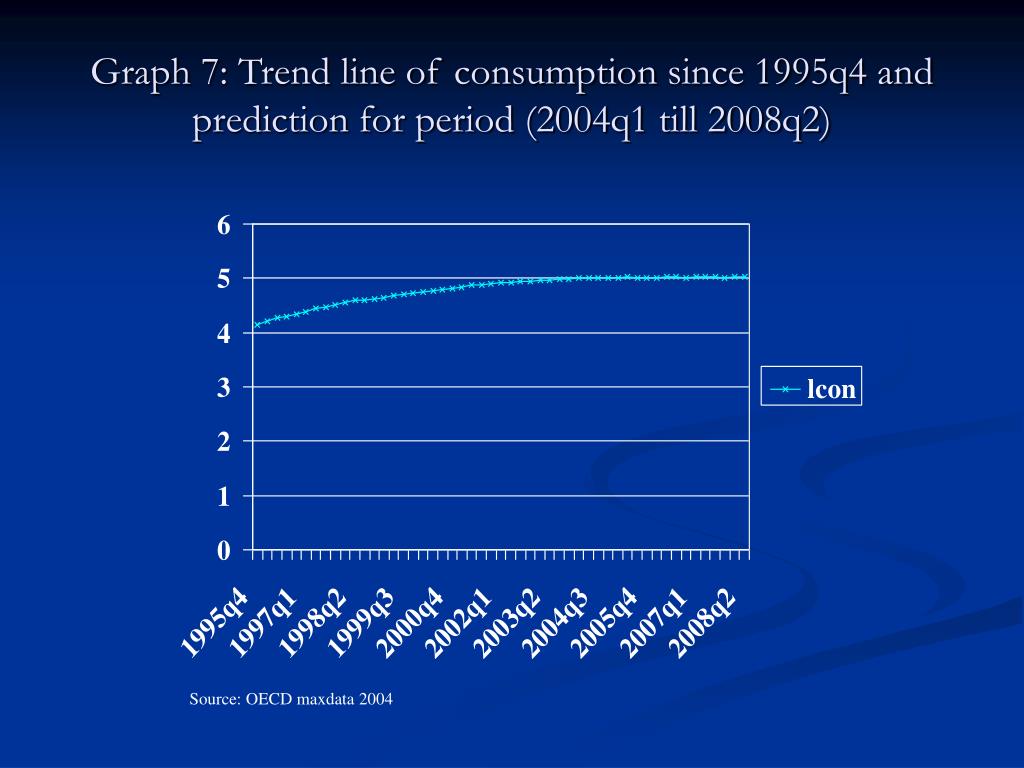 Graph 7: Trend line of consumption since 1995q4 and prediction for period (2004q1 till 2008q2)

6
5
4
3
2
1
0

1995q4
1997q1
1998q2
1999q3
2000q4
2002q1
2003q2
2004q3
2005q4
2007q1
2008q2

lcon

Source: OECD maxdata 2004